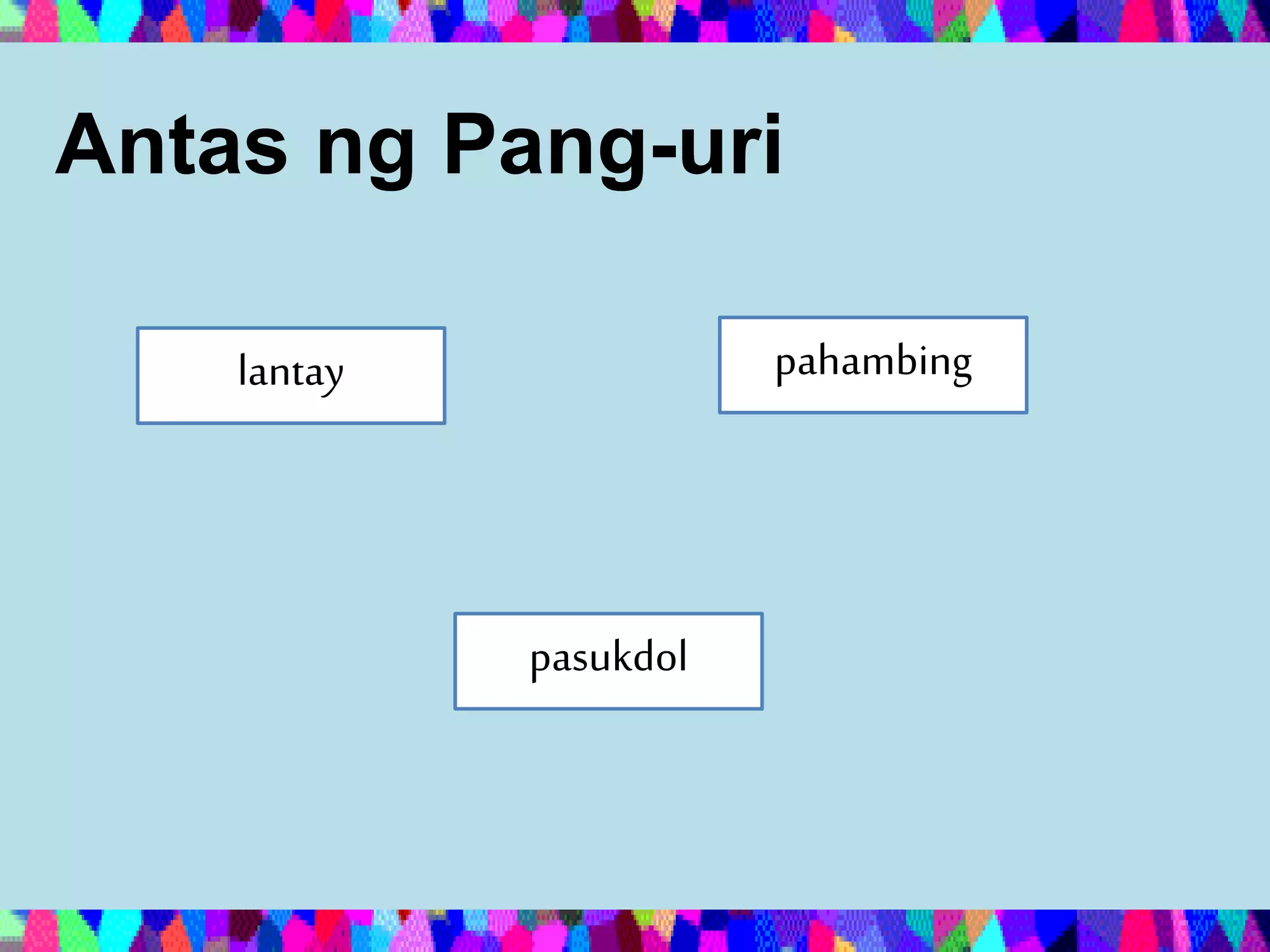 Antas ng Pang-uri

lantay

pahambing

pasukdol